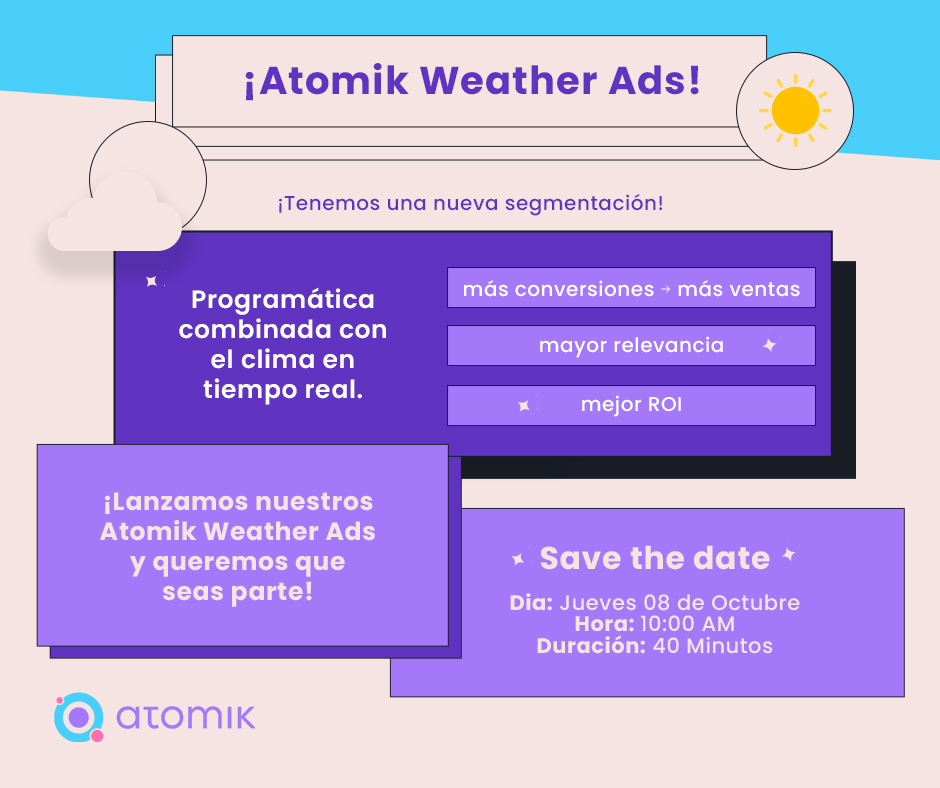 ¡Atomik Weather Ads!

¡Tenemos una nueva segmentación!

Programática combinada con el clima en tiempo real.

más conversiones → más ventas

mayor relevancia

mejor ROI

¡Lanzamos nuestros Atomik Weather Ads y queremos que seas parte!

Save the date

Dia: Jueves 08 de Octubre
Hora: 10:00 AM
Duración: 40 Minutos

atomik